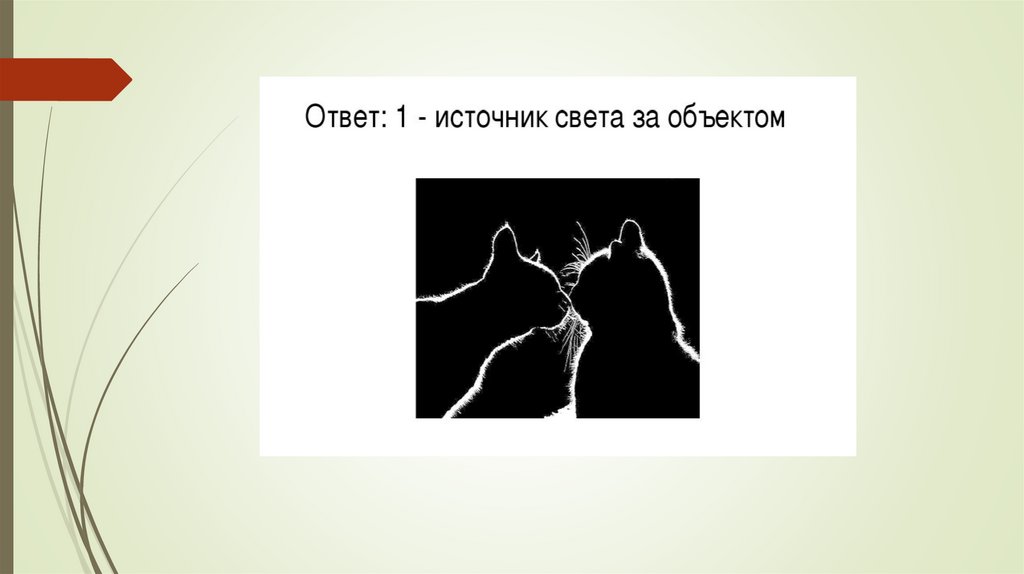 Ответ: 1 - источник света за объектом